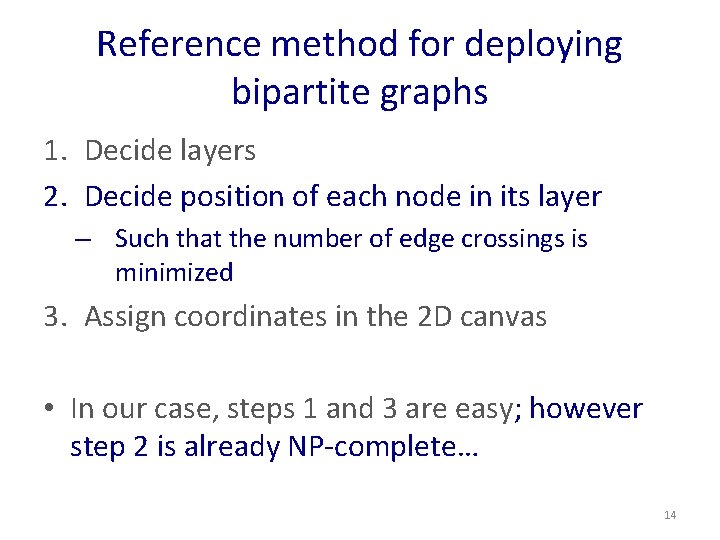 Reference method for deploying bipartite graphs

1. Decide layers
2. Decide position of each node in its layer
   – Such that the number of edge crossings is minimized
3. Assign coordinates in the 2D canvas

• In our case, steps 1 and 3 are easy; however step 2 is already NP-complete…

14